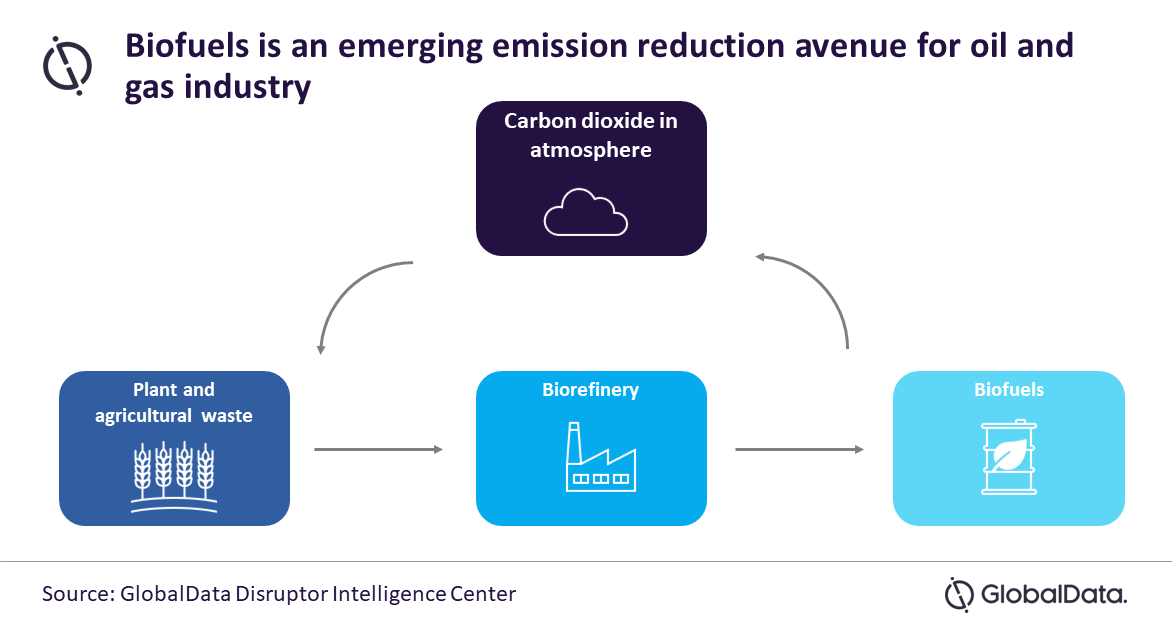 Biofuels is an emerging emission reduction avenue for oil and gas industry

Carbon dioxide in atmosphere

Plant and agricultural waste

Biorefinery

Biofuels

Source: GlobalData Disruptor Intelligence Center

GlobalData.